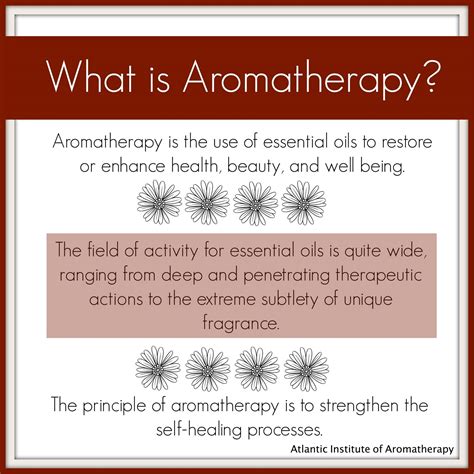 What is Aromatherapy?

Aromatherapy is the use of essential oils to restore or enhance health, beauty, and well being.

The field of activity for essential oils is quite wide, ranging from deep and penetrating therapeutic actions to the extreme subtlety of unique fragrance.

The principle of aromatherapy is to strengthen the self-healing processes.

Atlantic Institute of Aromatherapy